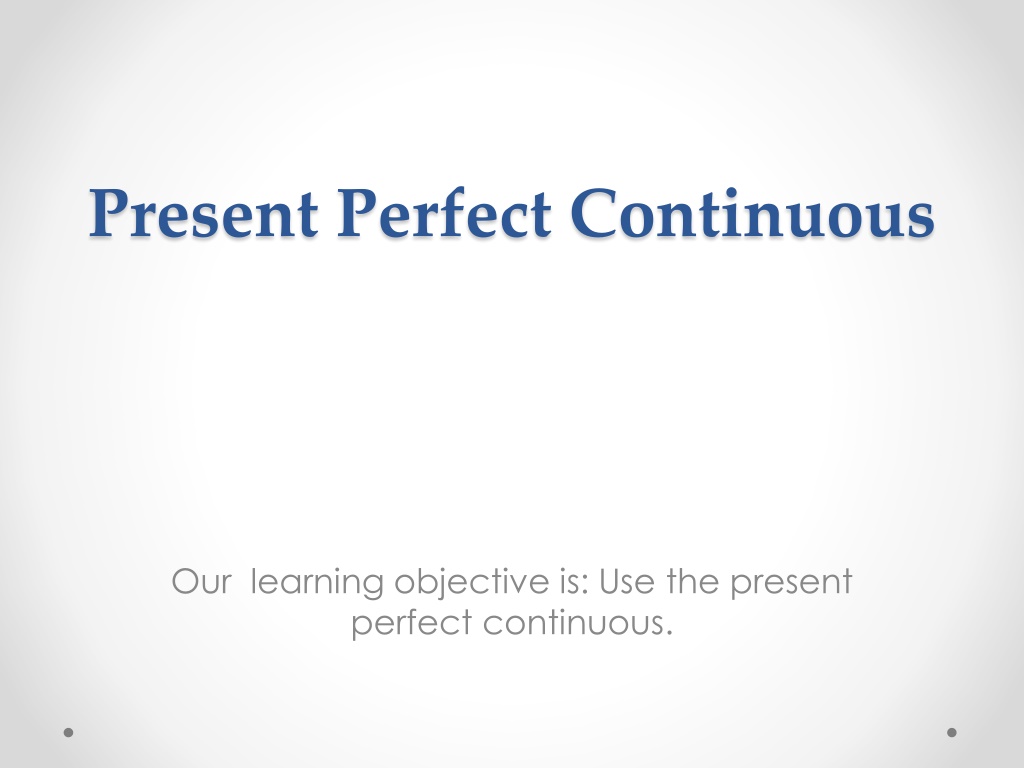 Present Perfect Continuous

Our  learning objective is: Use the present perfect continuous.